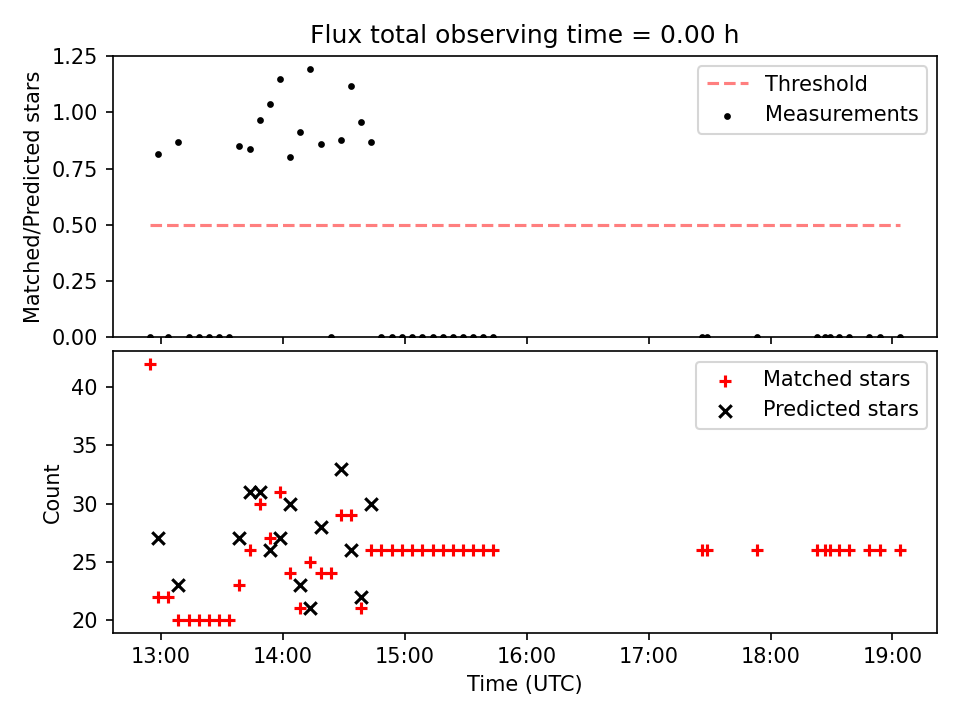 Flux total observing time = 0.00 h

Matched/Predicted stars

1.25
1.00
0.75
0.50
0.25
0.00

Threshold
Measurements

Count

40
35
30
25
20

Matched stars
Predicted stars

13:00
14:00
15:00
16:00
17:00
18:00
19:00

Time (UTC)